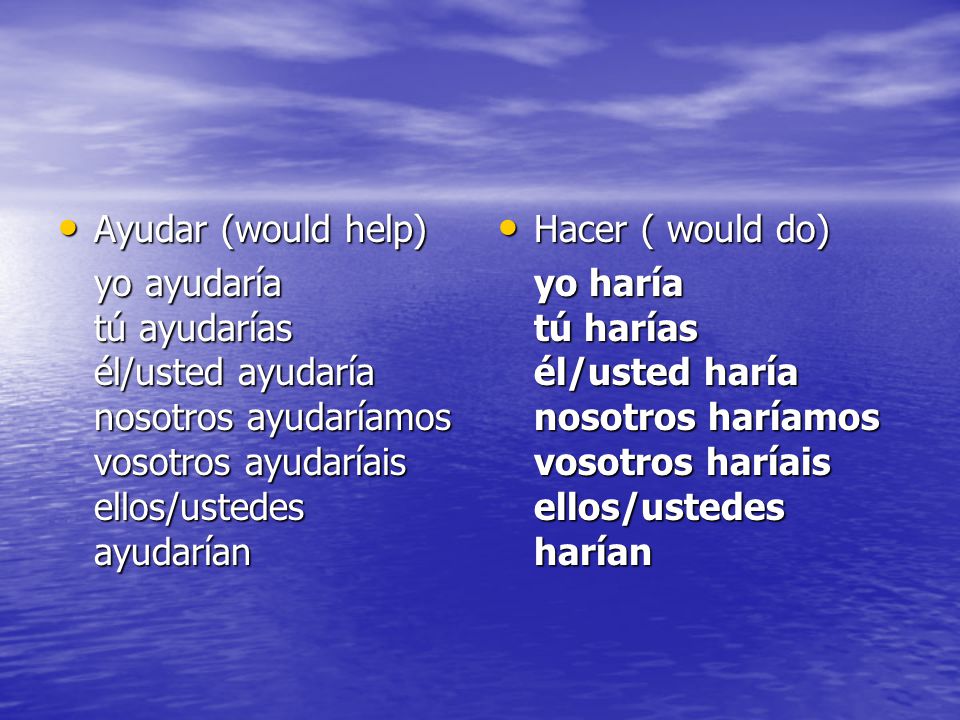 • Ayudar (would help)

yo ayudaría
tú ayudarías
él/usted ayudaría
nosotros ayudaríamos
vosotros ayudaríais
ellos/ustedes ayudarían

• Hacer ( would do)

yo haría
tú harías
él/usted haría
nosotros haríamos
vosotros haríais
ellos/ustedes harían